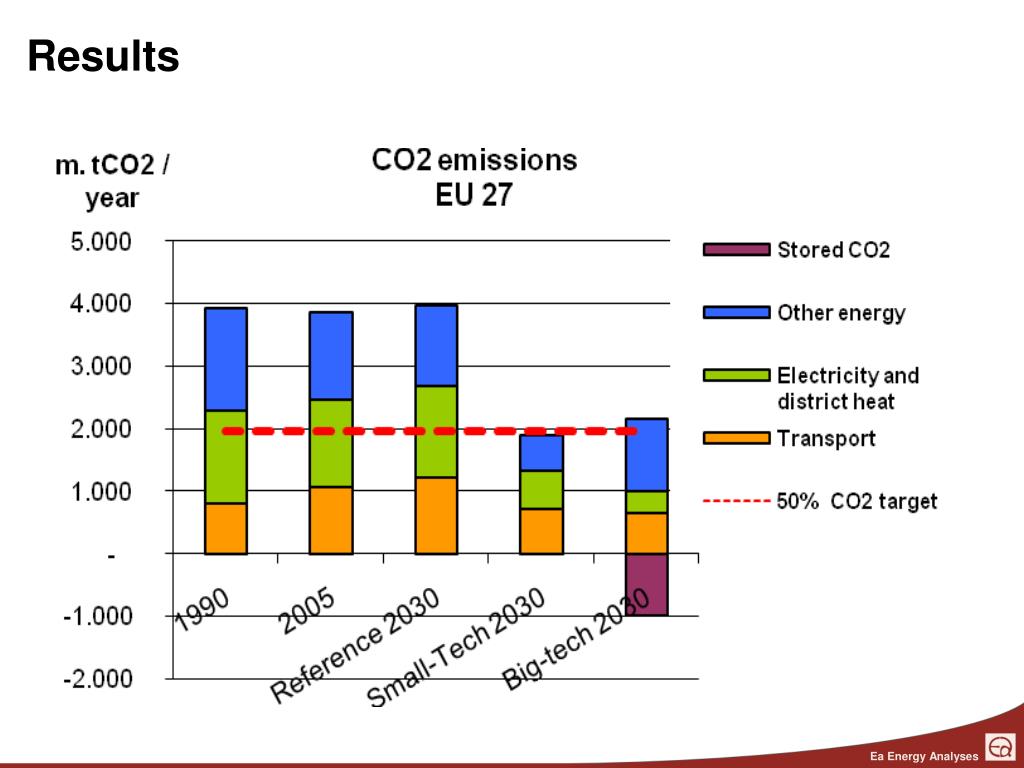 Results

m. tCO2 / year

CO2 emissions
EU 27

5.000
4.000
3.000
2.000
1.000
-
-1.000
-2.000

1990
2005
Reference 2030
Small-Tech 2030
Big-tech 2030

Stored CO2
Other energy
Electricity and district heat
Transport
50% CO2 target

Ea Energy Analyses